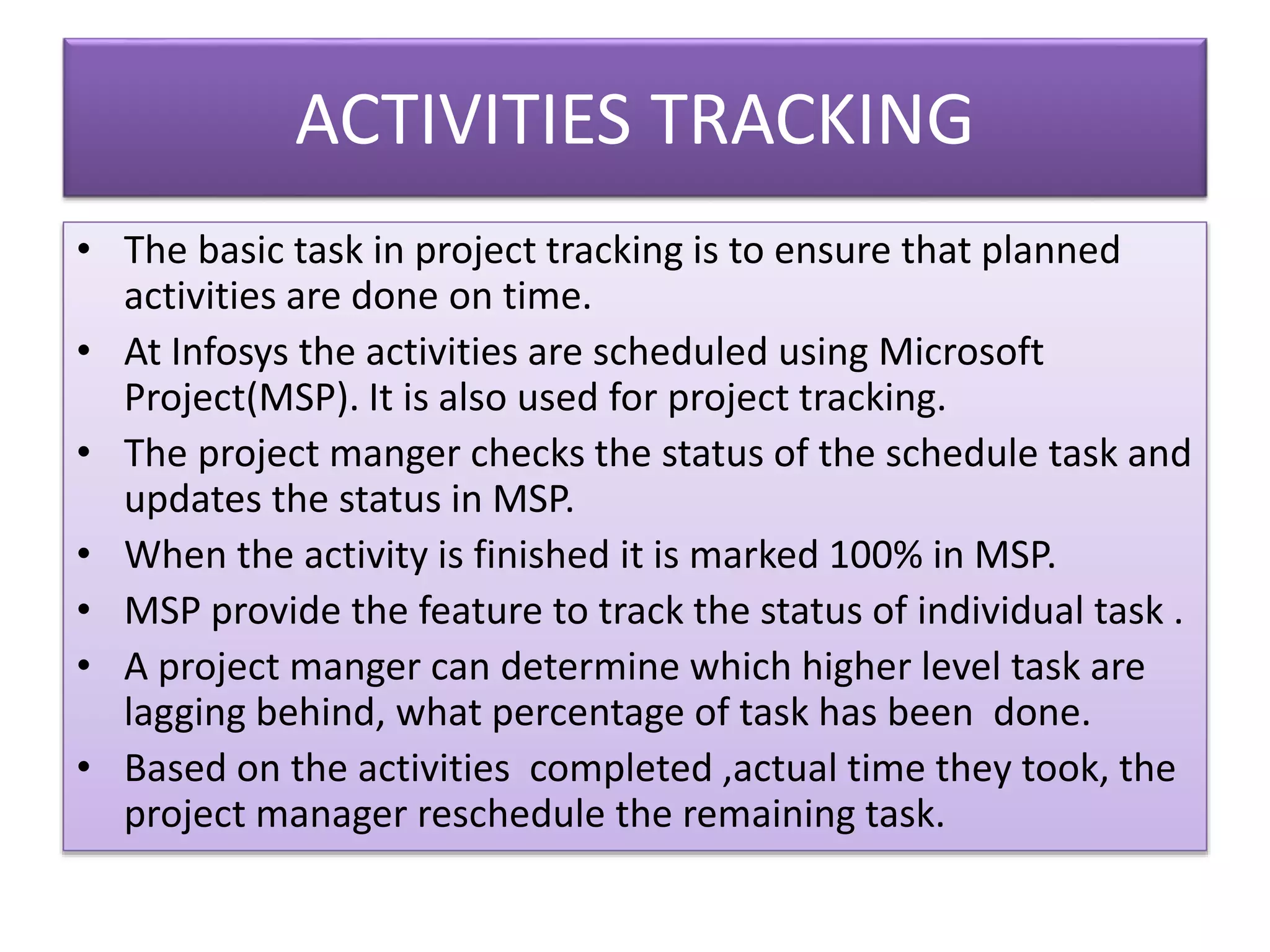 ACTIVITIES TRACKING

• The basic task in project tracking is to ensure that planned activities are done on time.
• At Infosys the activities are scheduled using Microsoft Project(MSP). It is also used for project tracking.
• The project manger checks the status of the schedule task and updates the status in MSP.
• When the activity is finished it is marked 100% in MSP.
• MSP provide the feature to track the status of individual task .
• A project manger can determine which higher level task are lagging behind, what percentage of task has been done.
• Based on the activities completed ,actual time they took, the project manager reschedule the remaining task.